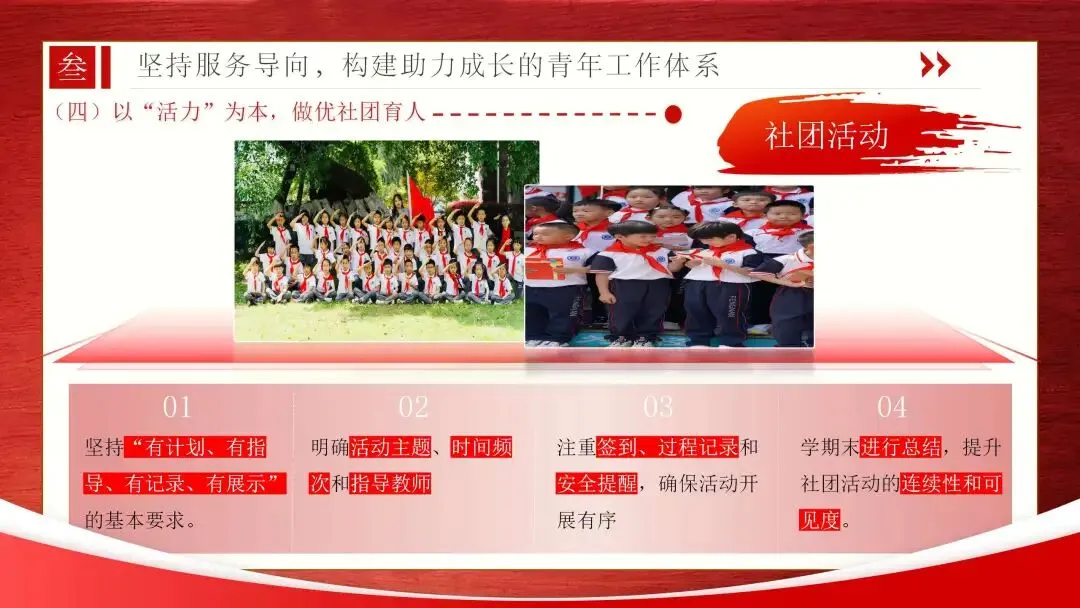 叁 坚持服务导向，构建助力成长的青年工作体系

（四）以“活力”为本，做优社团育人

社团活动

01
坚持“有计划、有指导、有记录、有展示”的基本要求。

02
明确活动主题、时间频次和指导教师

03
注重签到、过程记录和安全提醒，确保活动开展有序

04
学期末进行总结，提升社团活动的连续性和可见度。